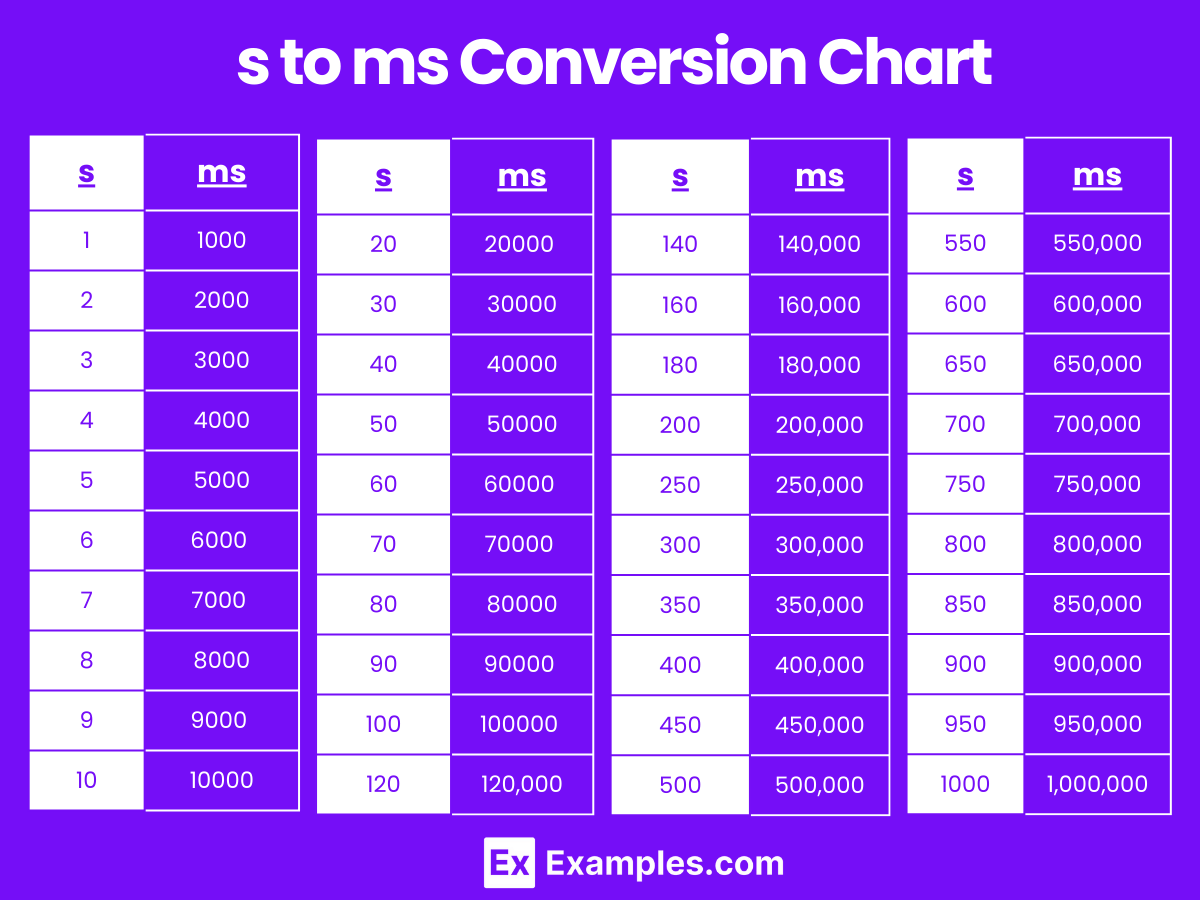 s to ms Conversion Chart

| s | ms |
|---|---|
| 1 | 1000 |
| 2 | 2000 |
| 3 | 3000 |
| 4 | 4000 |
| 5 | 5000 |
| 6 | 6000 |
| 7 | 7000 |
| 8 | 8000 |
| 9 | 9000 |
| 10 | 10000 |

| s | ms |
|---|---|
| 20 | 20000 |
| 30 | 30000 |
| 40 | 40000 |
| 50 | 50000 |
| 60 | 60000 |
| 70 | 70000 |
| 80 | 80000 |
| 90 | 90000 |
| 100 | 100000 |
| 120 | 120,000 |

| s | ms |
|---|---|
| 140 | 140,000 |
| 160 | 160,000 |
| 180 | 180,000 |
| 200 | 200,000 |
| 250 | 250,000 |
| 300 | 300,000 |
| 350 | 350,000 |
| 400 | 400,000 |
| 450 | 450,000 |
| 500 | 500,000 |

| s | ms |
|---|---|
| 550 | 550,000 |
| 600 | 600,000 |
| 650 | 650,000 |
| 700 | 700,000 |
| 750 | 750,000 |
| 800 | 800,000 |
| 850 | 850,000 |
| 900 | 900,000 |
| 950 | 950,000 |
| 1000 | 1,000,000 |

Ex Examples.com